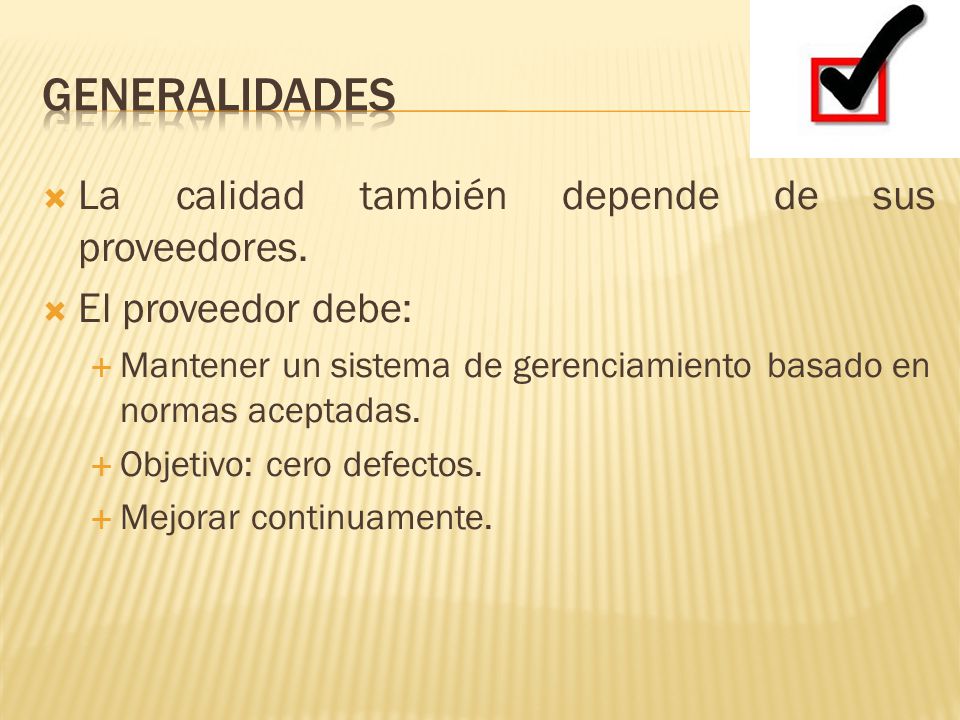 GENERALIDADES

La calidad también depende de sus proveedores.

El proveedor debe:

Mantener un sistema de gerenciamiento basado en normas aceptadas.

Objetivo: cero defectos.

Mejorar continuamente.